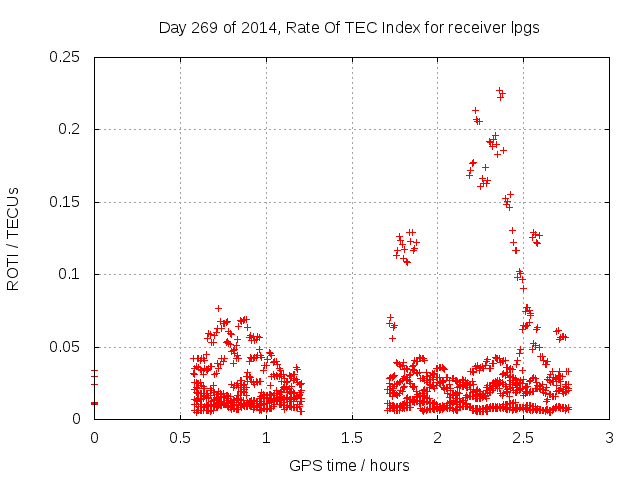 Day 269 of 2014, Rate Of TEC Index for receiver lpgs

ROTI / TECUs

0.25
0.2
0.15
0.1
0.05
0

0
0.5
1
1.5
2
2.5
3

GPS time / hours